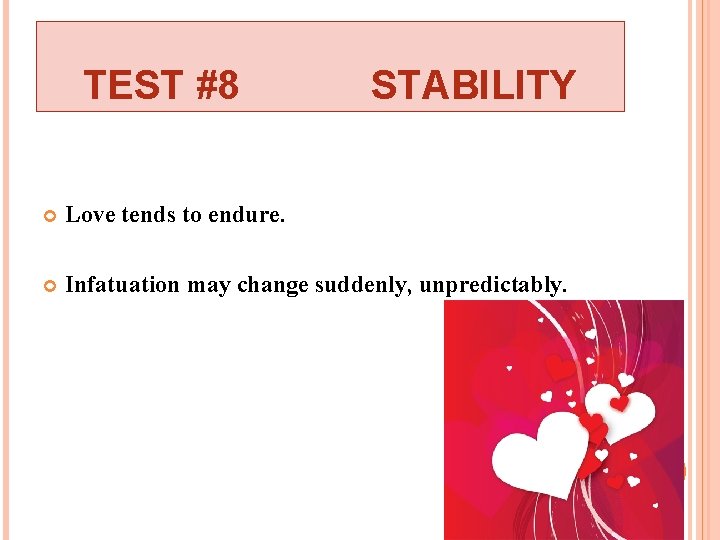 TEST #8 STABILITY

Love tends to endure.

Infatuation may change suddenly, unpredictably.